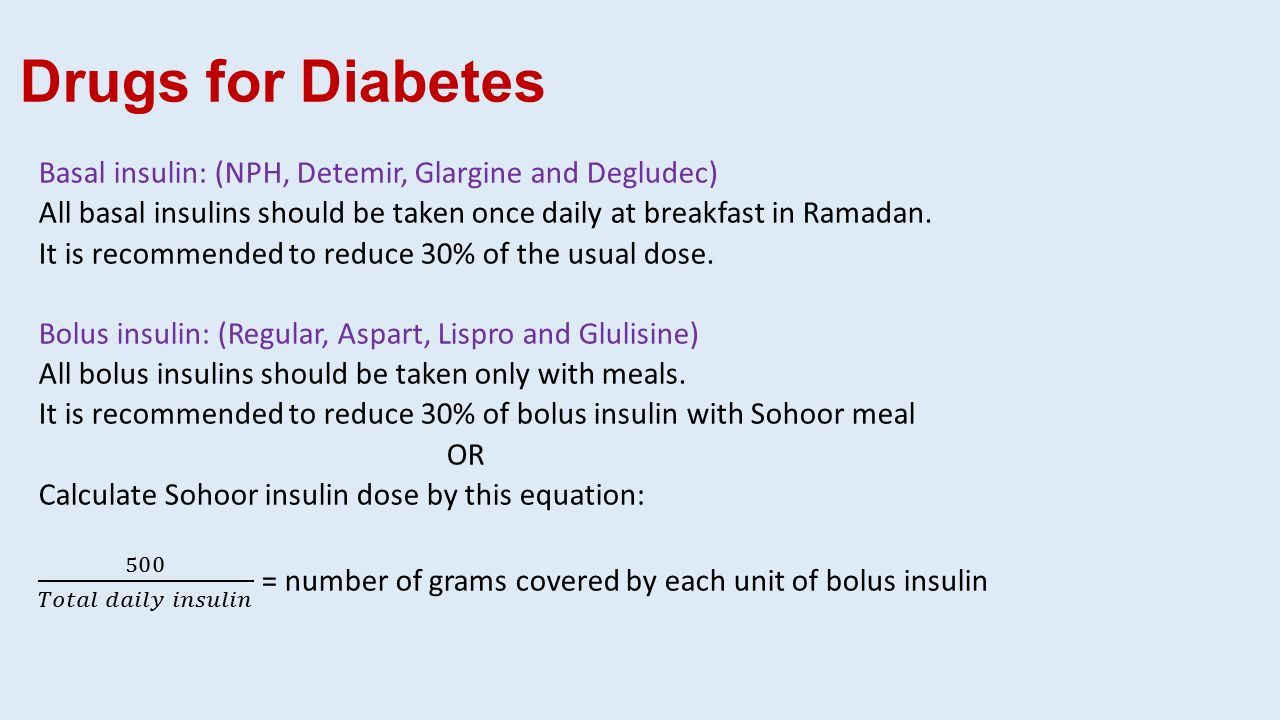 Drugs for Diabetes

Basal insulin: (NPH, Detemir, Glargine and Degludec)
All basal insulins should be taken once daily at breakfast in Ramadan.
It is recommended to reduce 30% of the usual dose.

Bolus insulin: (Regular, Aspart, Lispro and Glulisine)
All bolus insulins should be taken only with meals.
It is recommended to reduce 30% of bolus insulin with Sohoor meal
OR
Calculate Sohoor insulin dose by this equation:

$\frac{500}{Total\ daily\ insulin}$ = number of grams covered by each unit of bolus insulin